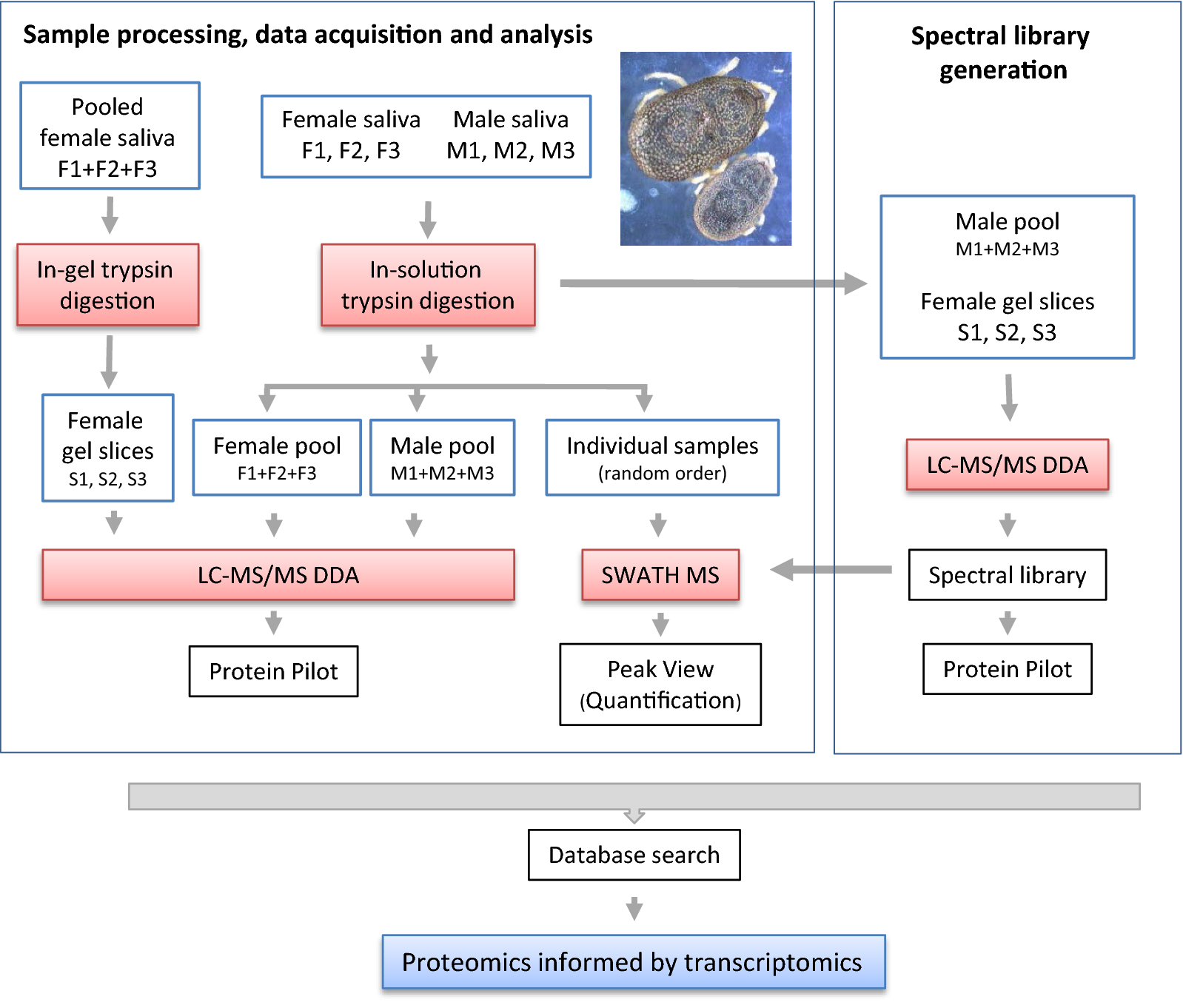 Sample processing, data acquisition and analysis

Pooled female saliva F1+F2+F3

Female saliva F1, F2, F3

Male saliva M1, M2, M3

In-gel trypsin digestion

In-solution trypsin digestion

Female gel slices S1, S2, S3

Female pool F1+F2+F3

Male pool M1+M2+M3

Individual samples (random order)

LC-MS/MS DDA

SWATH MS

Protein Pilot

Peak View (Quantification)

Spectral library generation

Male pool M1+M2+M3

Female gel slices S1, S2, S3

LC-MS/MS DDA

Spectral library

Protein Pilot

Database search

Proteomics informed by transcriptomics